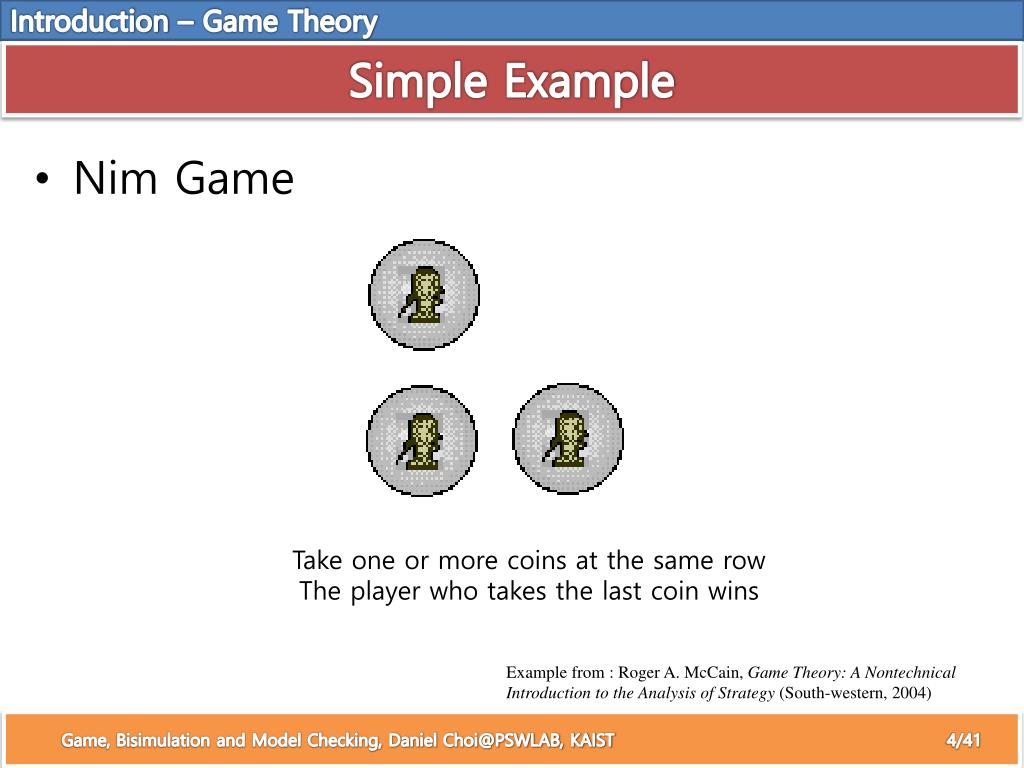 Introduction – Game Theory

Simple Example

• Nim Game

Take one or more coins at the same row
The player who takes the last coin wins

Example from : Roger A. McCain, Game Theory: A Nontechnical Introduction to the Analysis of Strategy (South-western, 2004)

Game, Bisimulation and Model Checking, Daniel Choi@PSWLAB, KAIST

4/41